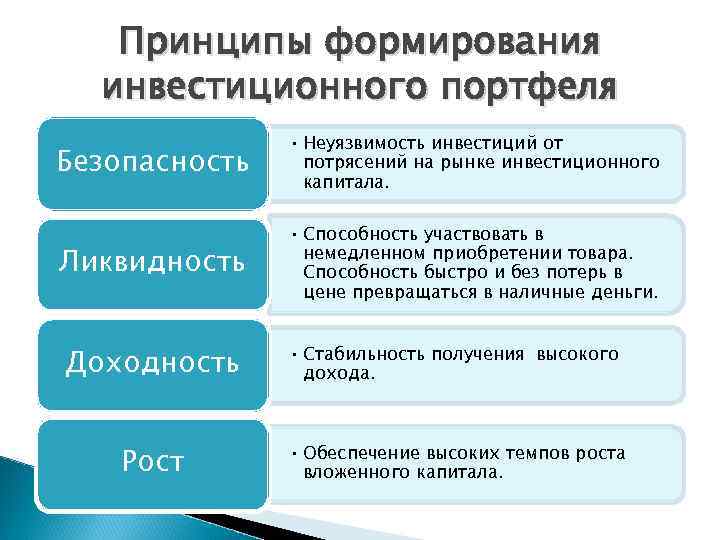 Принципы формирования инвестиционного портфеля

Безопасность

• Неуязвимость инвестиций от потрясений на рынке инвестиционного капитала.

Ликвидность

• Способность участвовать в немедленном приобретении товара. Способность быстро и без потерь в цене превращаться в наличные деньги.

Доходность

• Стабильность получения высокого дохода.

Рост

• Обеспечение высоких темпов роста вложенного капитала.